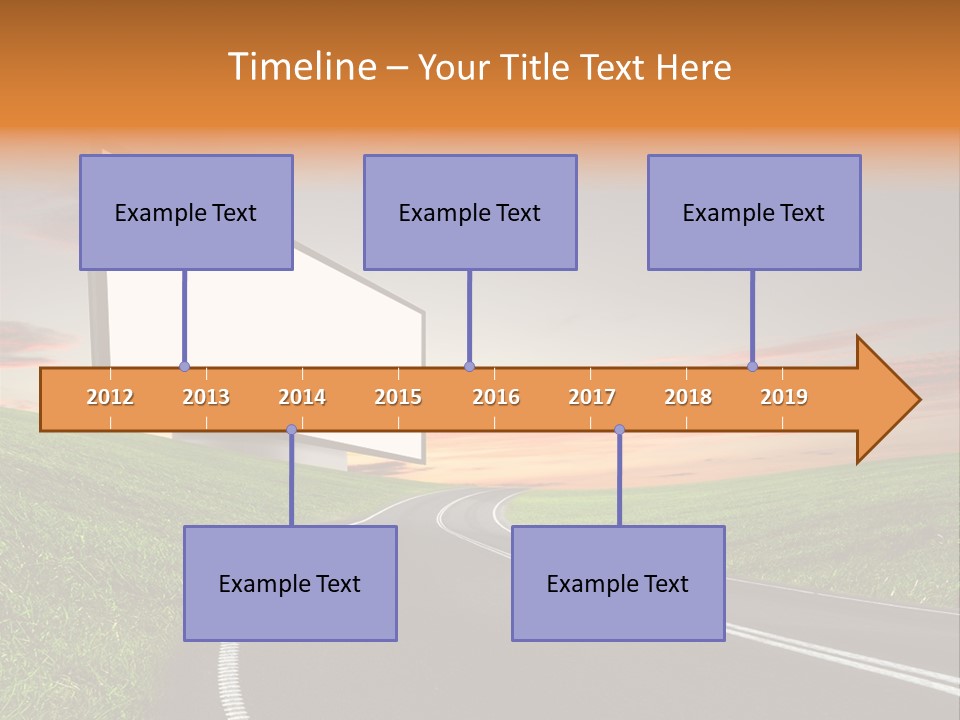 Timeline – Your Title Text Here

Example Text

Example Text

Example Text

2012 2013 2014 2015 2016 2017 2018 2019

Example Text

Example Text